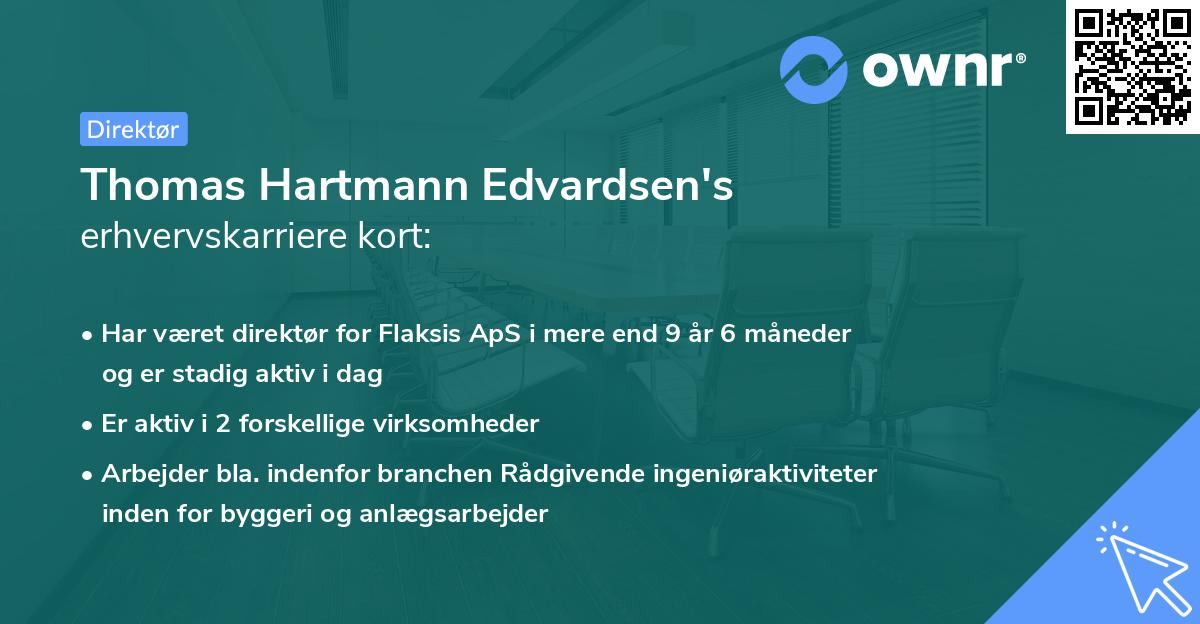 ownr®

Direktør

Thomas Hartmann Edvardsen's
erhvervskarriere kort:

• Har været direktør for Flaksis ApS i mere end 9 år 6 måneder og er stadig aktiv i dag
• Er aktiv i 2 forskellige virksomheder
• Arbejder bla. indenfor branchen Rådgivende ingeniøraktiviteter inden for byggeri og anlægsarbejder